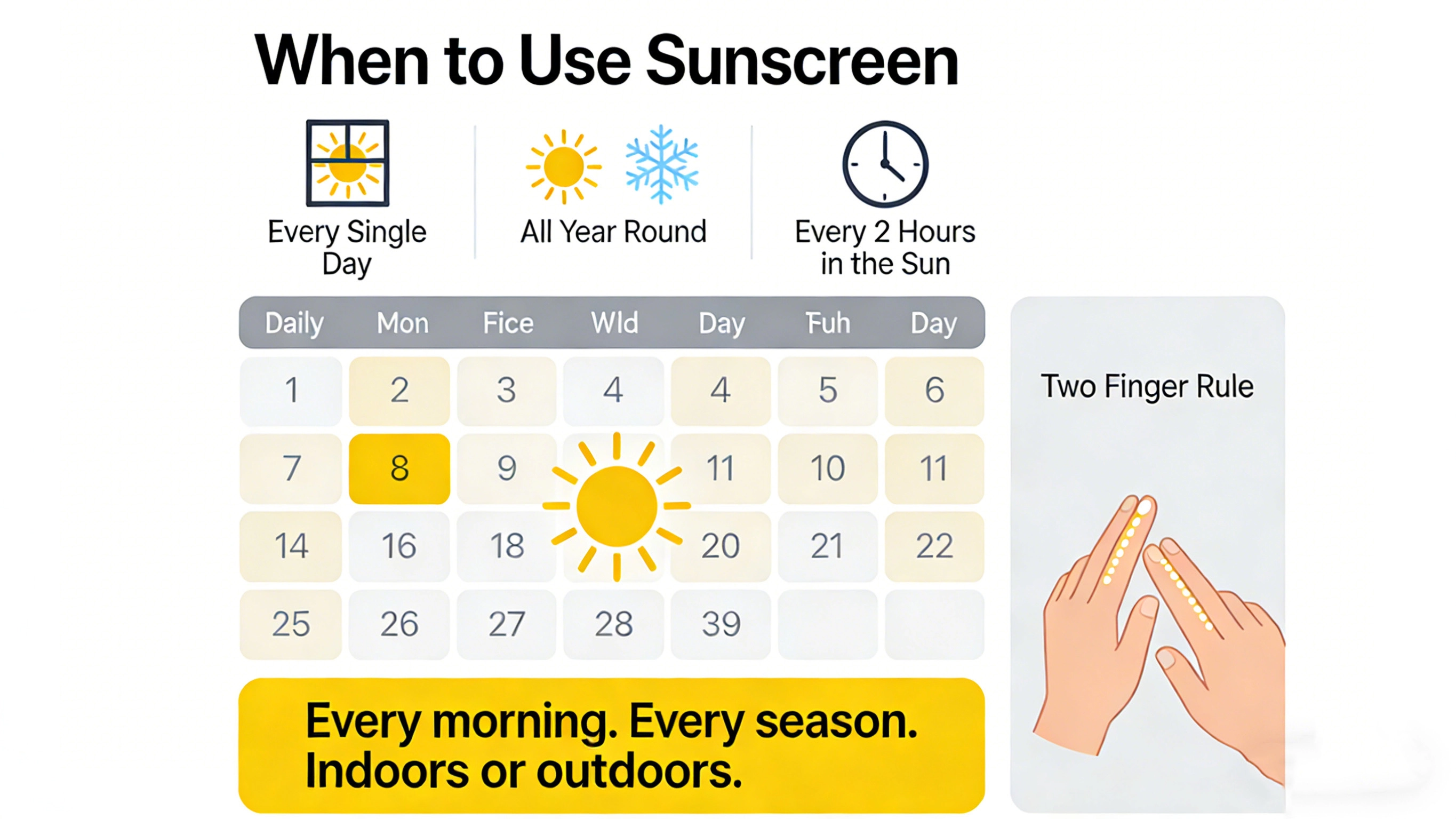 When to Use Sunscreen

Every Single Day

All Year Round

Every 2 Hours in the Sun

| Daily | Mon | Fice | Wld | Day | Fuh | Day |
|---|---|---|---|---|---|---|
| 1 | 2 | 3 | 4 | 4 | 5 | 6 |
| 7 | 8 | 9 | | 11 | 10 | 11 |
| 14 | 16 | 18 | | 20 | 21 | 22 |
| 25 | 26 | 27 | 28 | 39 | | |

Every morning. Every season. Indoors or outdoors.

Two Finger Rule